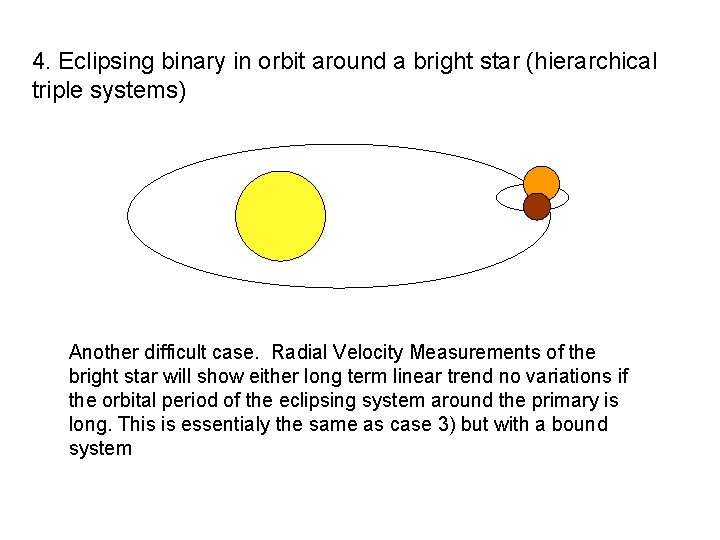 4. Eclipsing binary in orbit around a bright star (hierarchical triple systems)

Another difficult case. Radial Velocity Measurements of the bright star will show either long term linear trend no variations if the orbital period of the eclipsing system around the primary is long. This is essentialy the same as case 3) but with a bound system